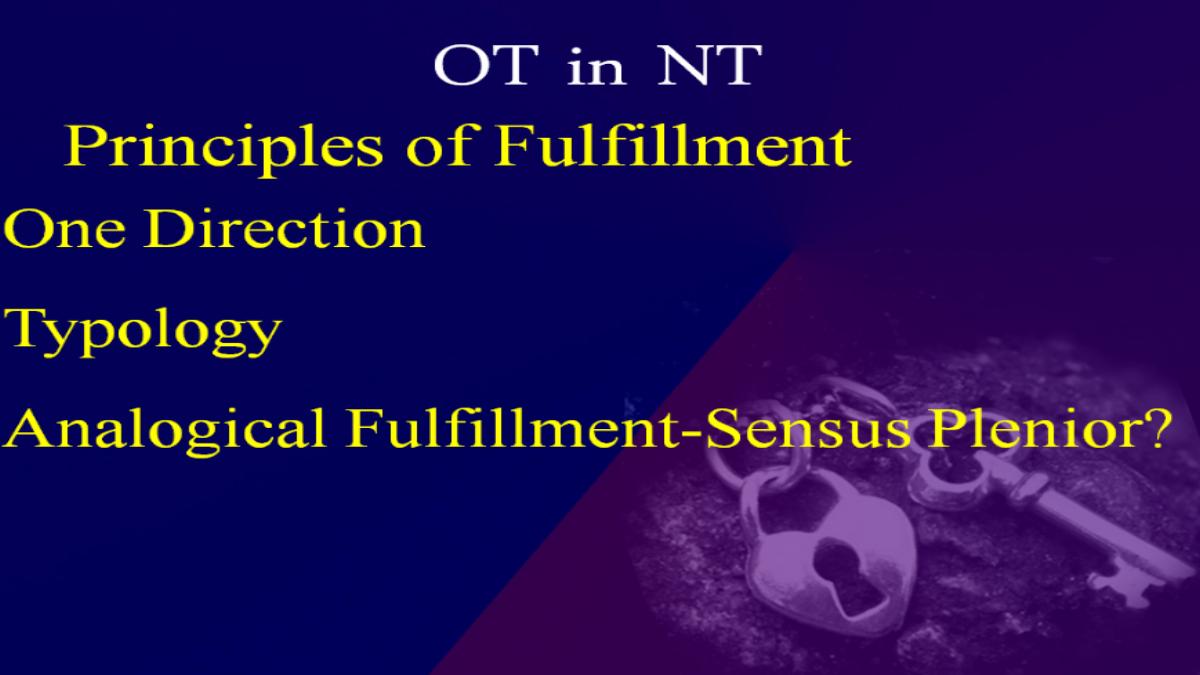 OT in NT

Principles of Fulfillment

One Direction

Typology

Analogical Fulfillment-Sensus Plenior?